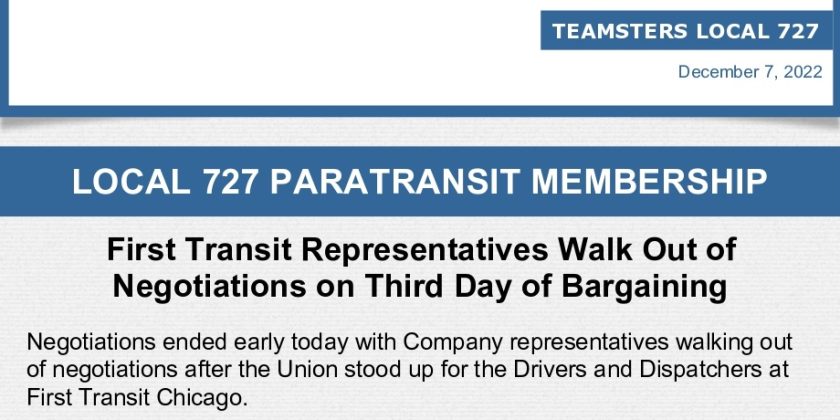 TEAMSTERS LOCAL 727

December 7, 2022

LOCAL 727 PARATRANSIT MEMBERSHIP

First Transit Representatives Walk Out of Negotiations on Third Day of Bargaining

Negotiations ended early today with Company representatives walking out of negotiations after the Union stood up for the Drivers and Dispatchers at First Transit Chicago.